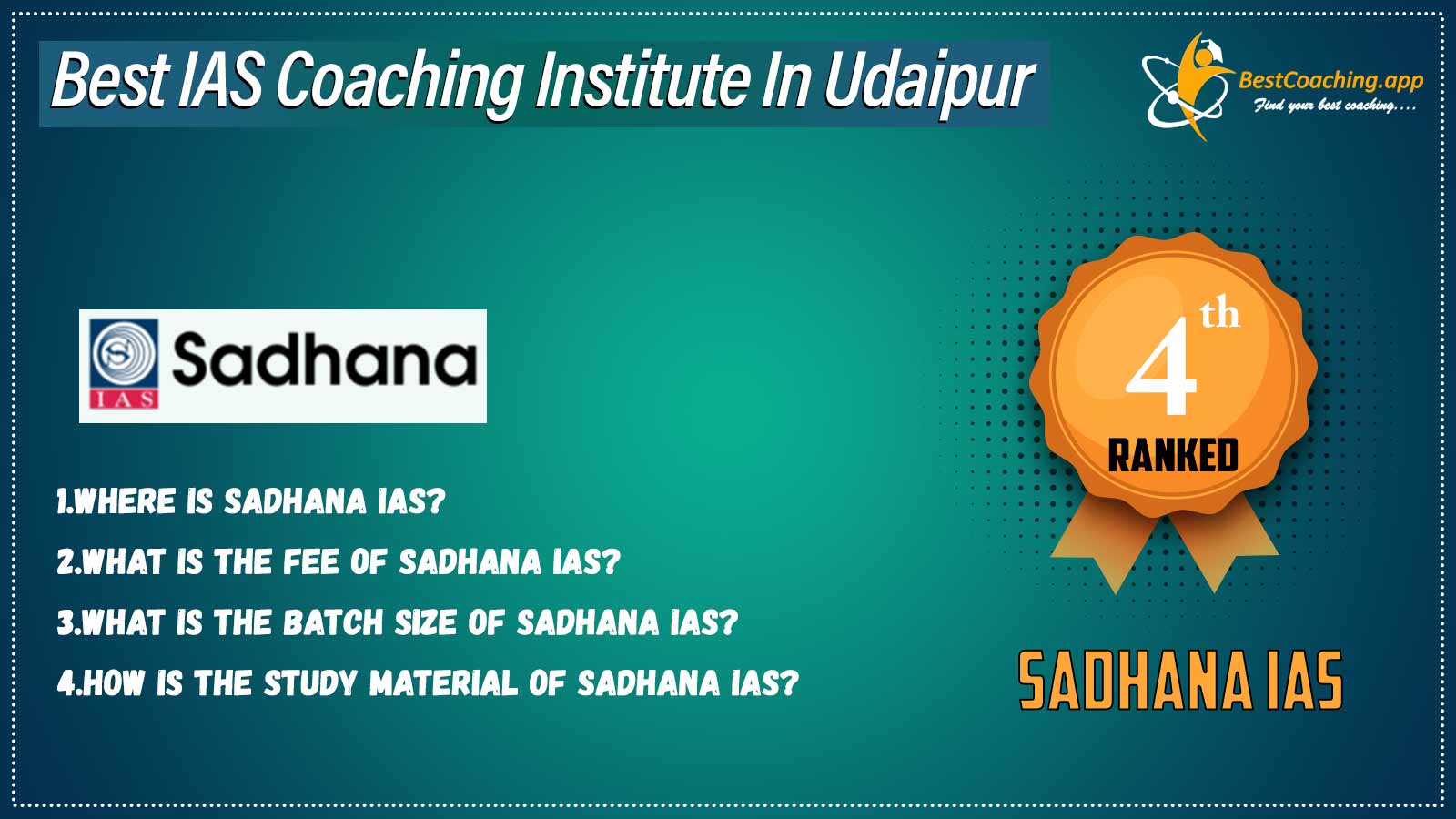 Best IAS Coaching Institute In Udaipur

BestCoaching.app
Find your best coaching....

Sadhana
IAS

4th
RANKED

1.WHERE IS SADHANA IAS?
2.WHAT IS THE FEE OF SADHANA IAS?
3.WHAT IS THE BATCH SIZE OF SADHANA IAS?
4.HOW IS THE STUDY MATERIAL OF SADHANA IAS?

SADHANA IAS